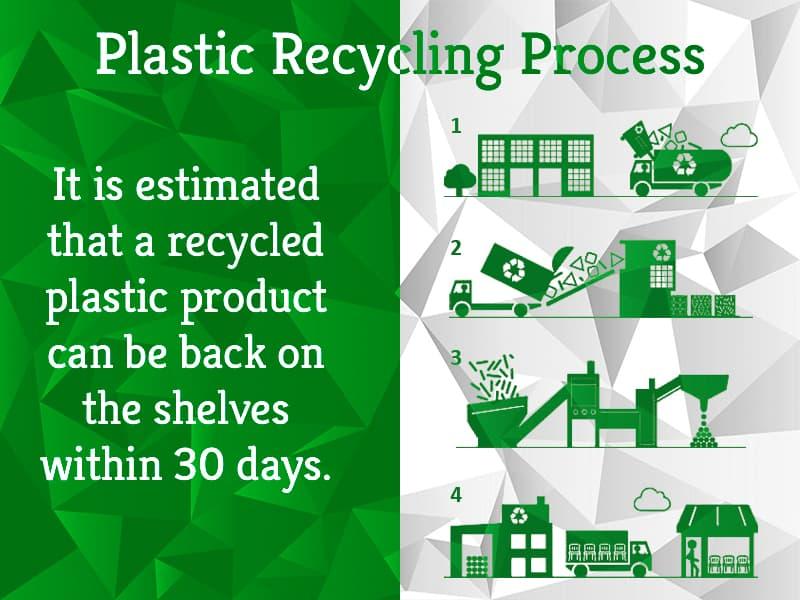 Plastic Recycling Process

It is estimated that a recycled plastic product can be back on the shelves within 30 days.

1

2

3

4